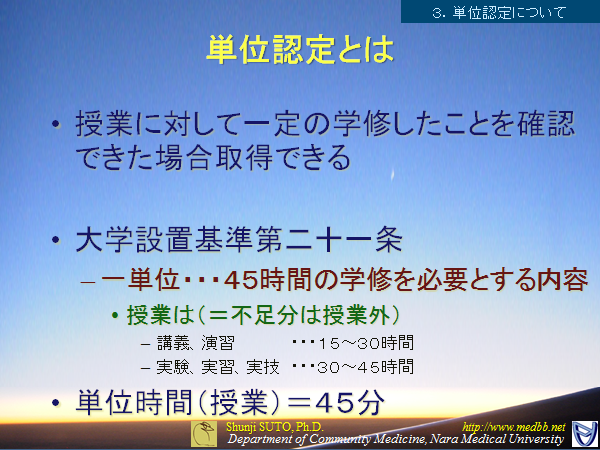 3. 単位認定について

単位認定とは

• 授業に対して一定の学修したことを確認できた場合取得できる

• 大学設置基準第二十一条
– 一単位・・・45時間の学修を必要とする内容
• 授業は（＝不足分は授業外）
– 講義、演習 ・・・15～30時間
– 実験、実習、実技 ・・・30～45時間

• 単位時間（授業）＝45分

Shunji SUTO, Ph.D. http://www.medbb.net
Department of Community Medicine, Nara Medical University